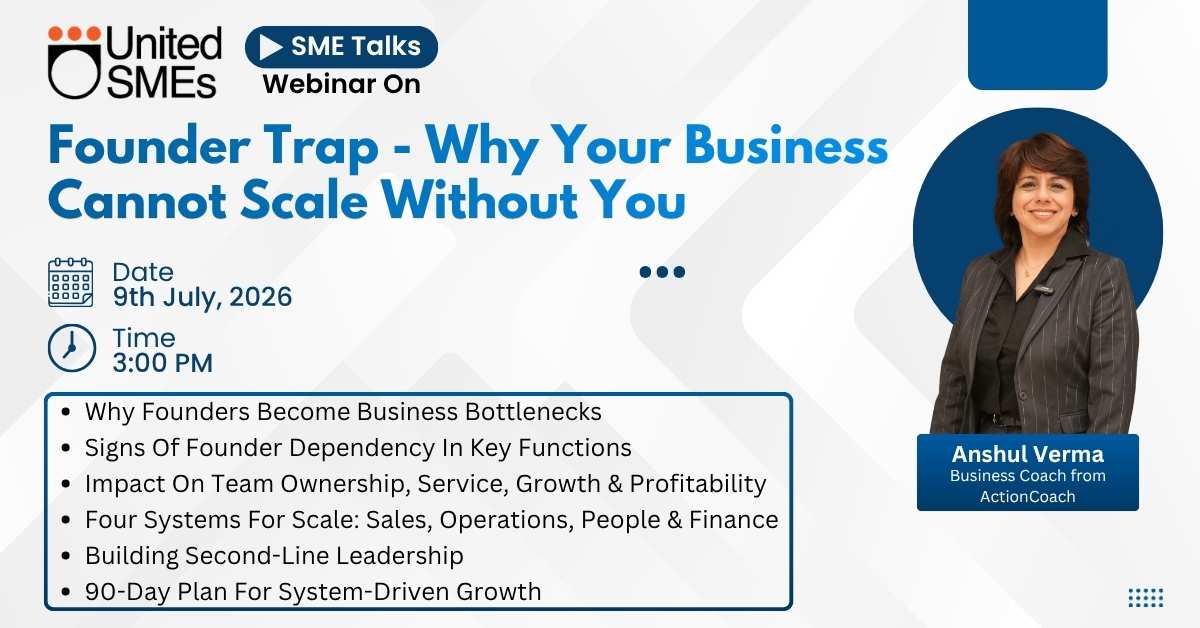 United SMEs

SME Talks

Webinar On

Founder Trap - Why Your Business Cannot Scale Without You

Date
9th July, 2026

Time
3:00 PM

• Why Founders Become Business Bottlenecks
• Signs Of Founder Dependency In Key Functions
• Impact On Team Ownership, Service, Growth & Profitability
• Four Systems For Scale: Sales, Operations, People & Finance
• Building Second-Line Leadership
• 90-Day Plan For System-Driven Growth

Anshul Verma
Business Coach from ActionCoach